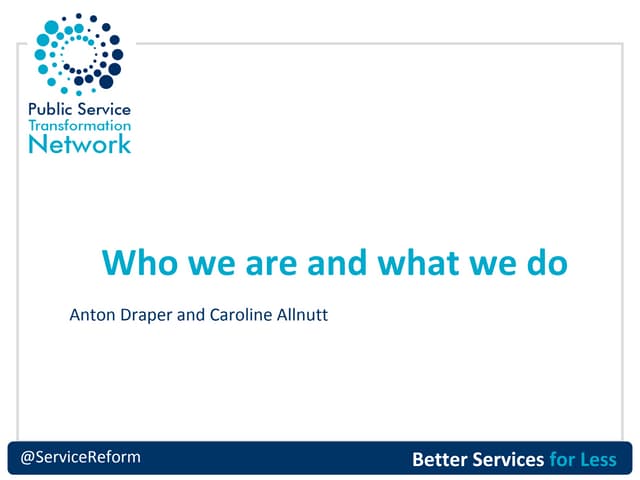 Public Service
Transformation
Network

Who we are and what we do

Anton Draper and Caroline Allnutt

@ServiceReform

Better Services for Less